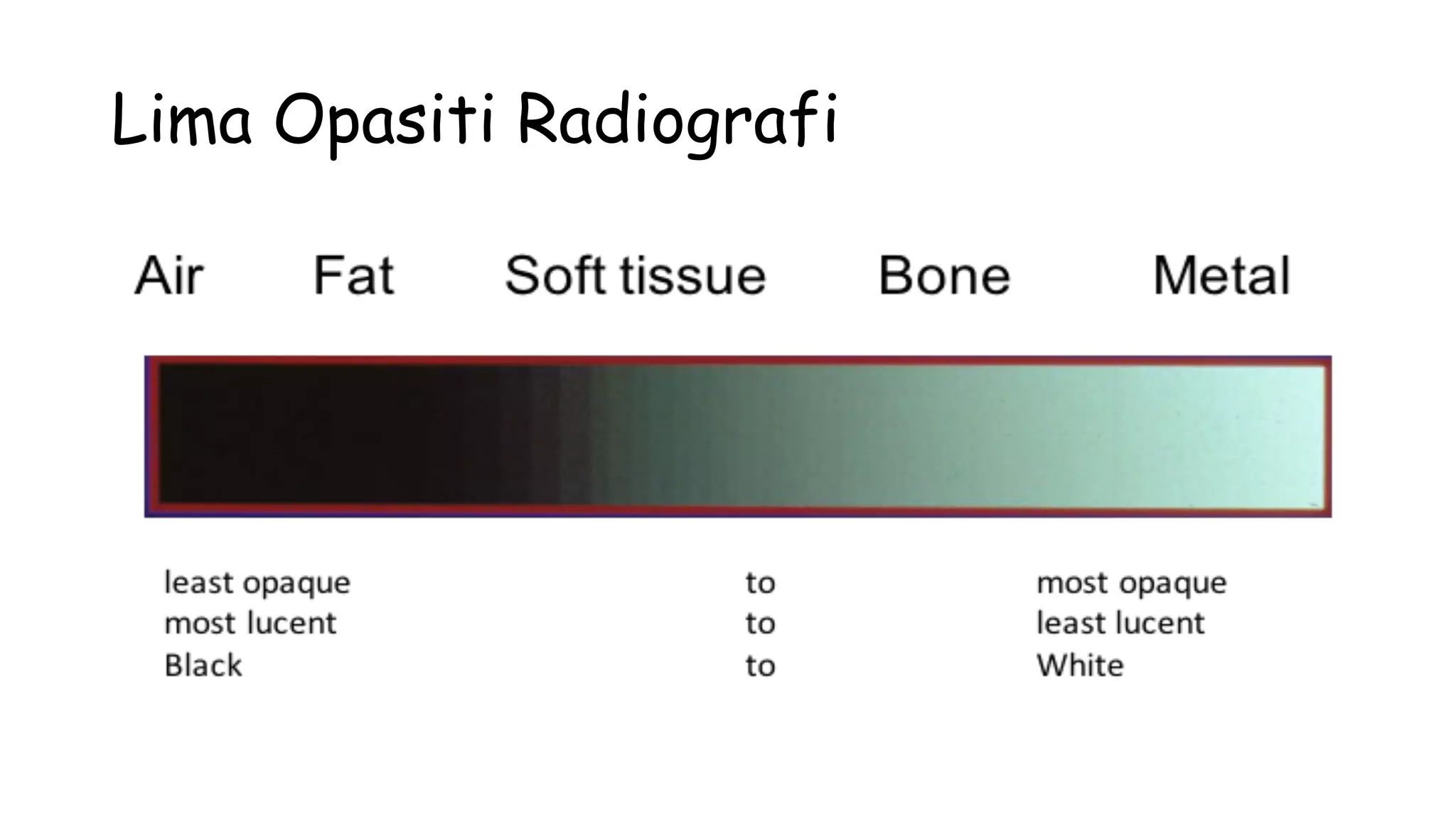 Lima Opasiti Radiografi

Air Fat Soft tissue Bone Metal

least opaque to most opaque
most lucent to least lucent
Black to White